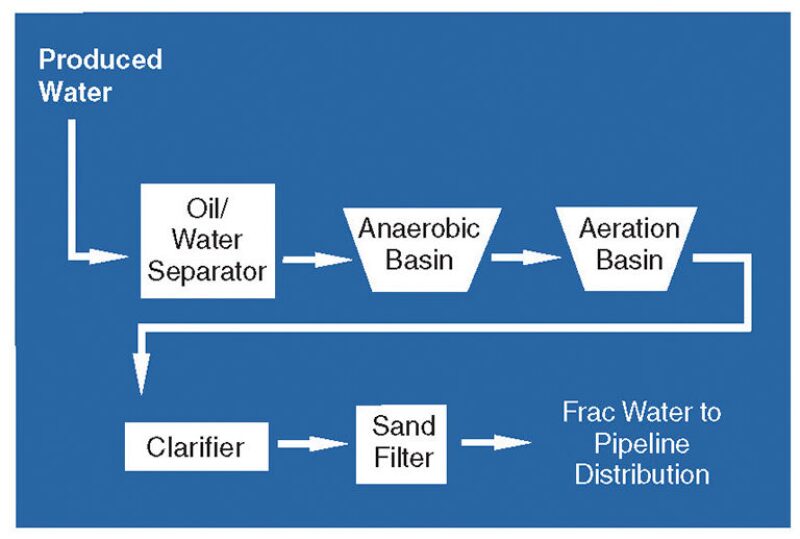 Produced Water

Oil/ Water Separator

Anaerobic Basin

Aeration Basin

Clarifier

Sand Filter

Frac Water to Pipeline Distribution